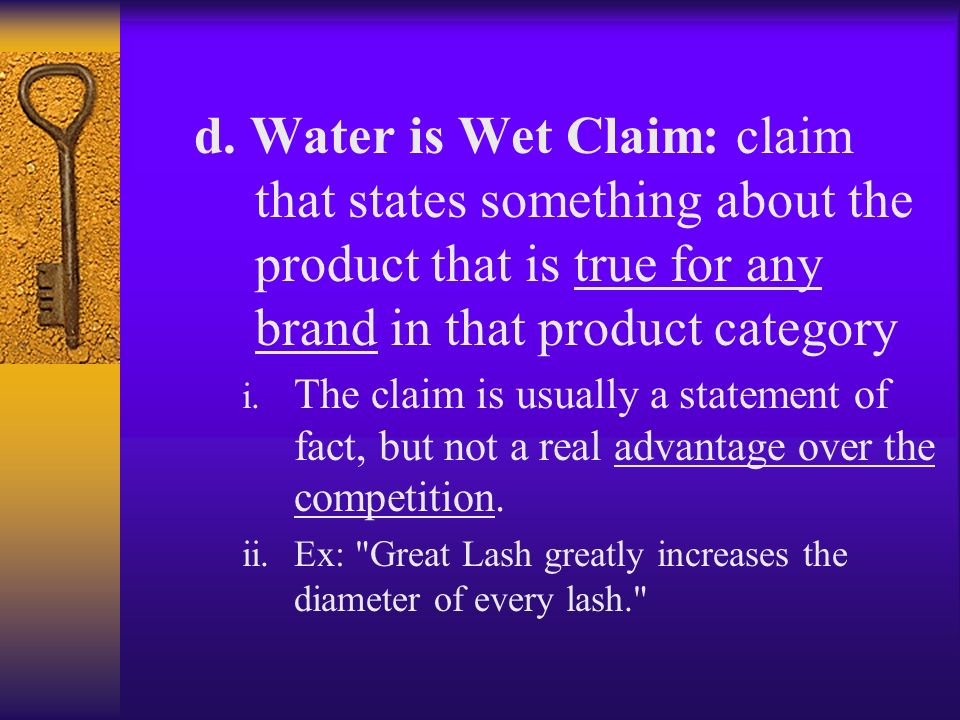 d. Water is Wet Claim: claim that states something about the product that is true for any brand in that product category

i. The claim is usually a statement of fact, but not a real advantage over the competition.

ii. Ex: "Great Lash greatly increases the diameter of every lash."